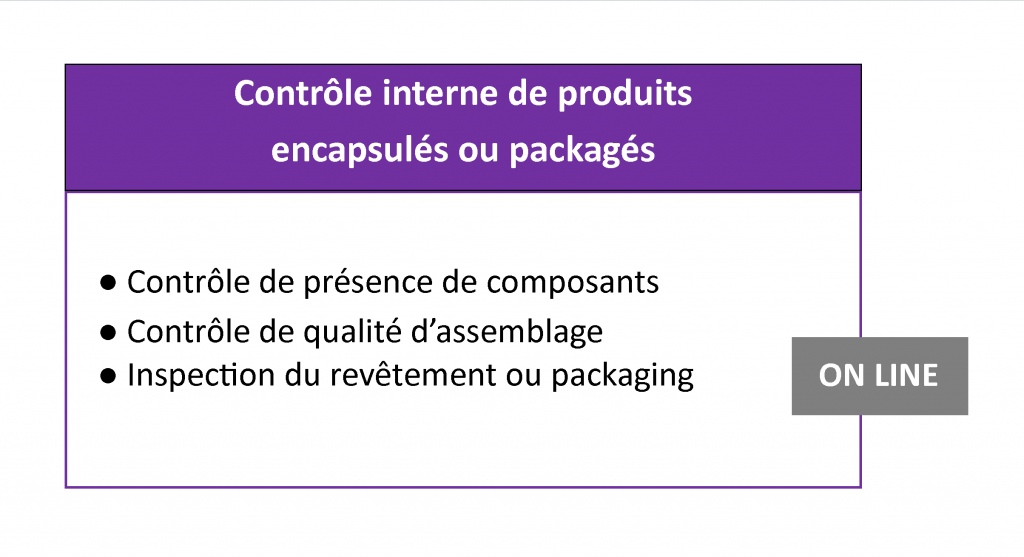 Contrôle interne de produits encapsulés ou packagés

● Contrôle de présence de composants
● Contrôle de qualité d’assemblage
● Inspection du revêtement ou packaging

ON LINE